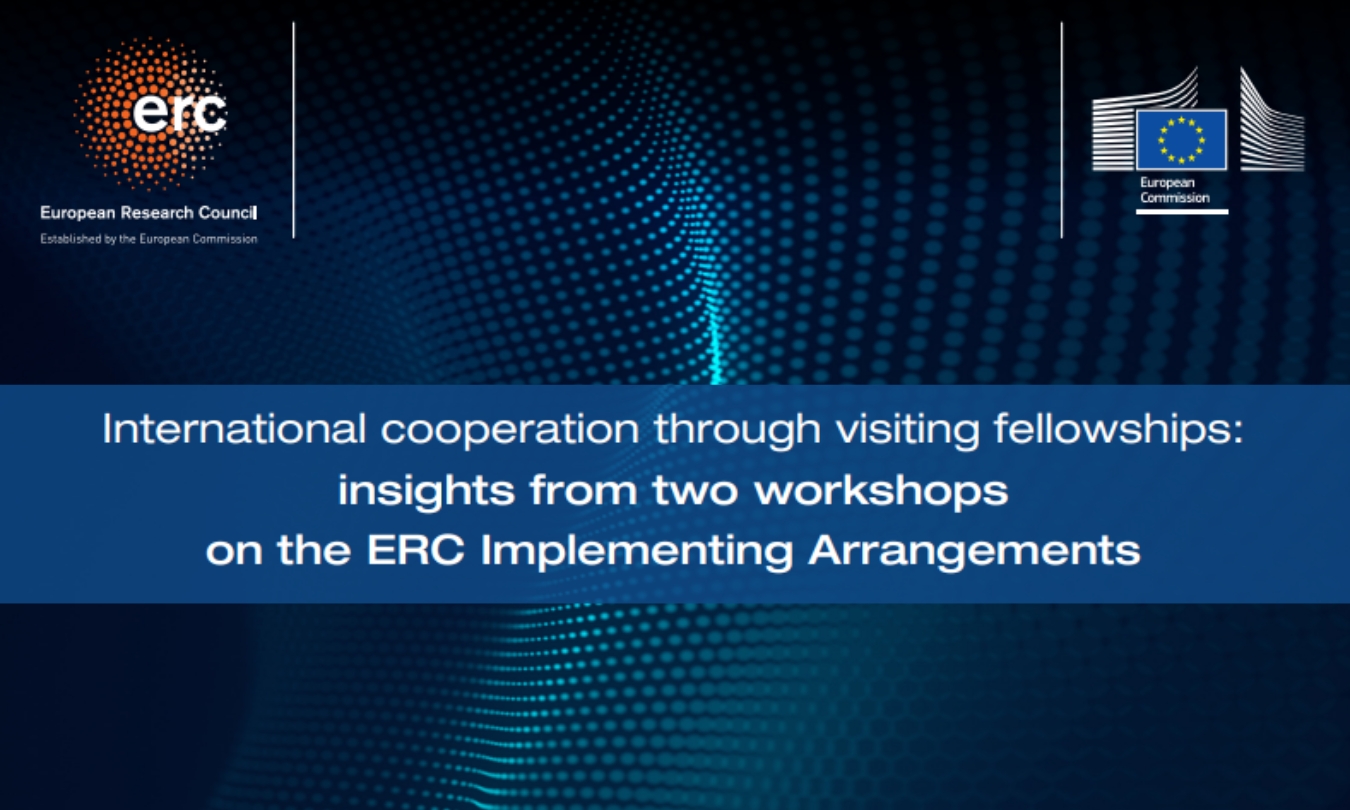 erc
European Research Council
Established by the European Commission

European Commission

International cooperation through visiting fellowships: insights from two workshops on the ERC Implementing Arrangements